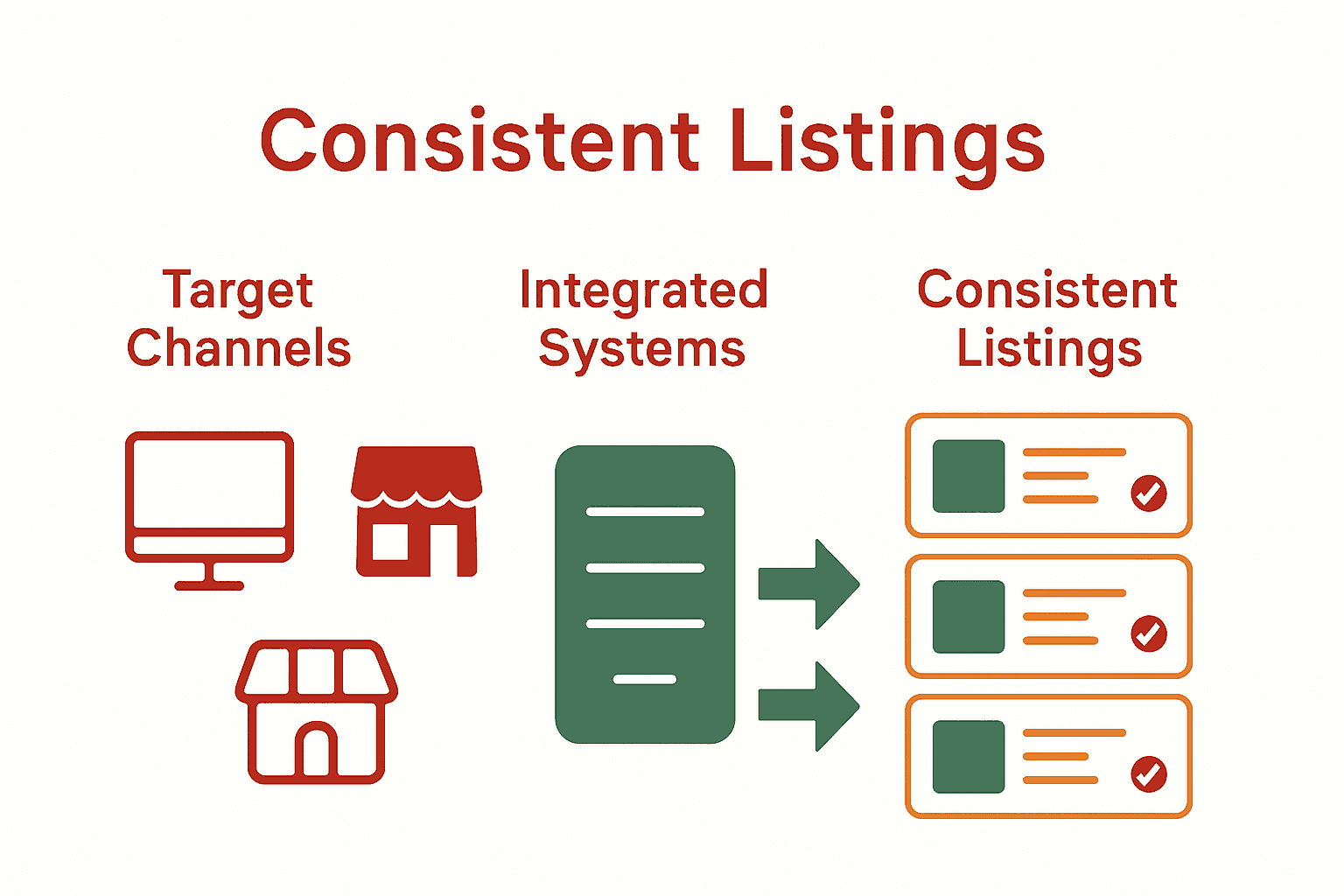 Consistent Listings

Target Channels

Integrated Systems

Consistent Listings